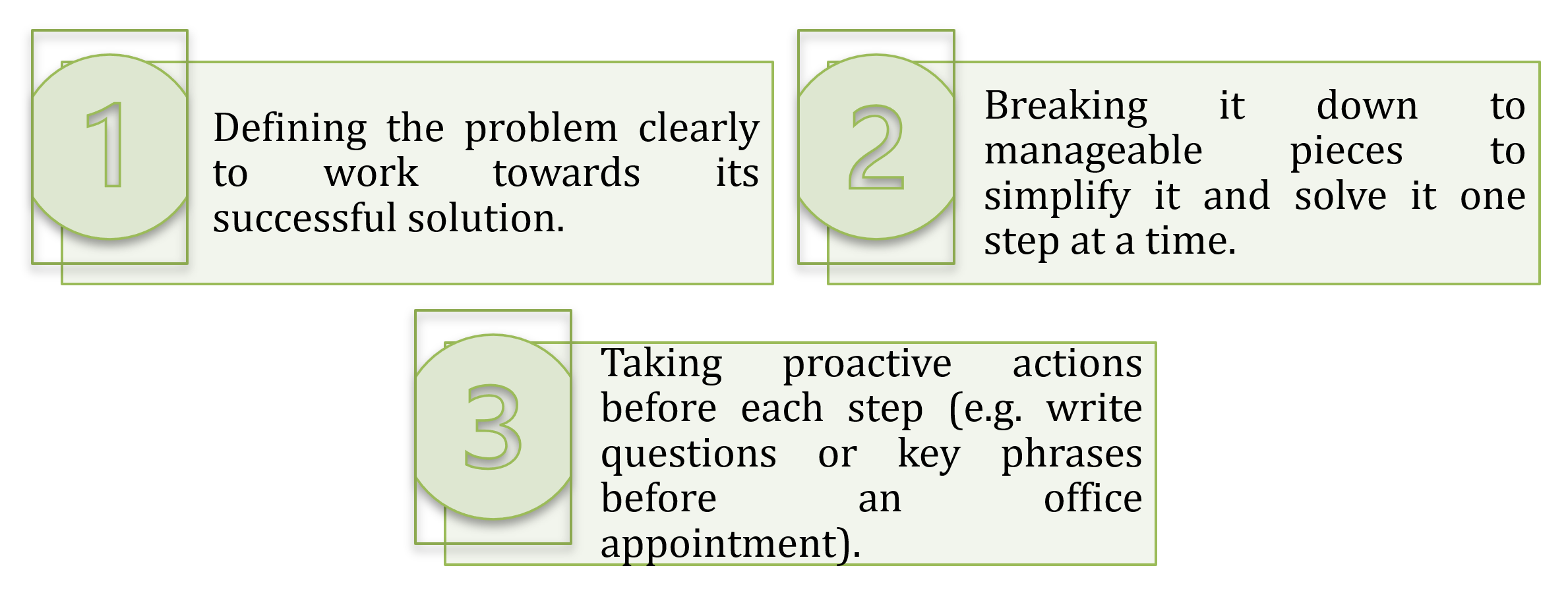 1

Defining the problem clearly to work towards its successful solution.

2

Breaking it down to manageable pieces to simplify it and solve it one step at a time.

3

Taking proactive actions before each step (e.g. write questions or key phrases before an office appointment).